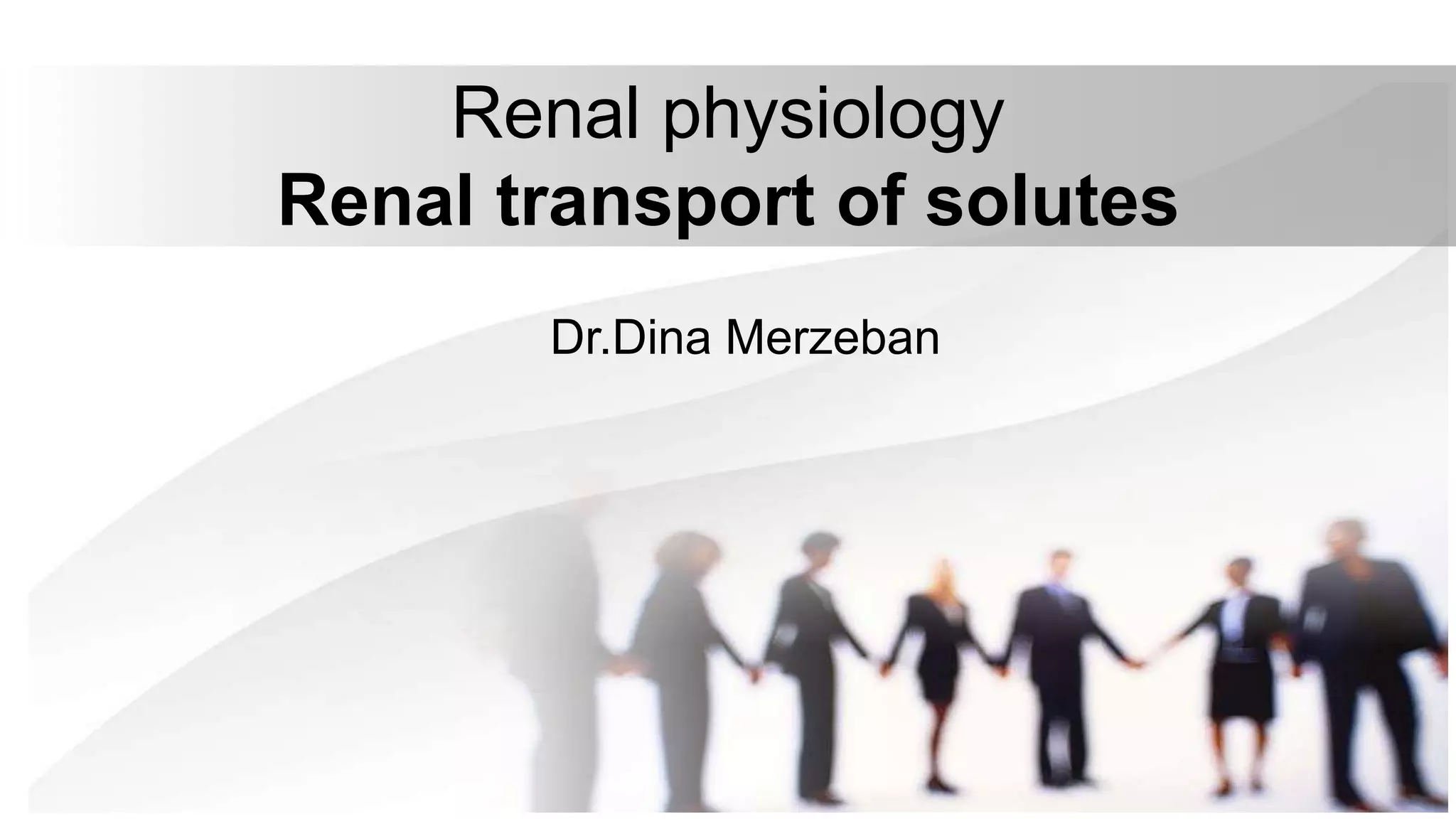 Renal physiology
Renal transport of solutes

Dr.Dina Merzeban